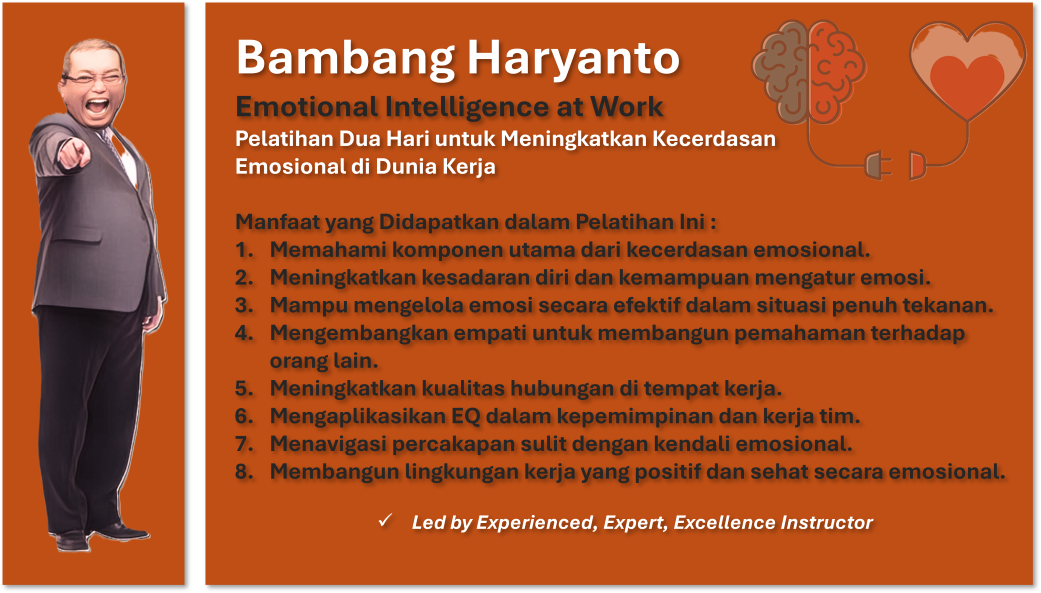 Bambang Haryanto

Emotional Intelligence at Work

Pelatihan Dua Hari untuk Meningkatkan Kecerdasan Emosional di Dunia Kerja

Manfaat yang Didapatkan dalam Pelatihan Ini :
1. Memahami komponen utama dari kecerdasan emosional.
2. Meningkatkan kesadaran diri dan kemampuan mengatur emosi.
3. Mampu mengelola emosi secara efektif dalam situasi penuh tekanan.
4. Mengembangkan empati untuk membangun pemahaman terhadap orang lain.
5. Meningkatkan kualitas hubungan di tempat kerja.
6. Mengaplikasikan EQ dalam kepemimpinan dan kerja tim.
7. Menavigasi percakapan sulit dengan kendali emosional.
8. Membangun lingkungan kerja yang positif dan sehat secara emosional.

✓ Led by Experienced, Expert, Excellence Instructor